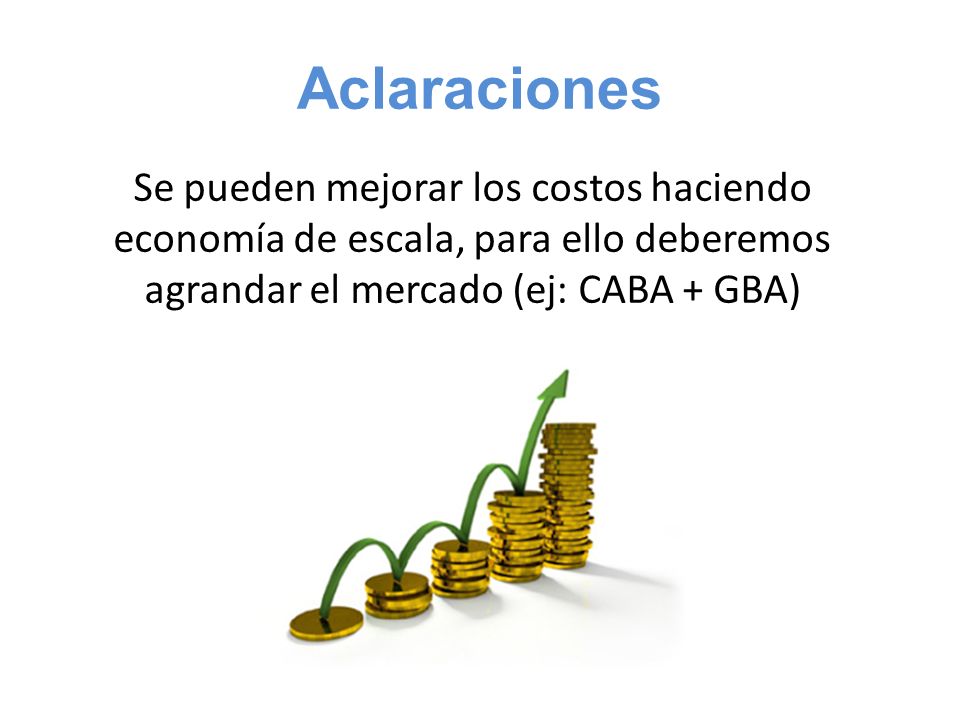 Aclaraciones

Se pueden mejorar los costos haciendo economía de escala, para ello deberemos agrandar el mercado (ej: CABA + GBA)